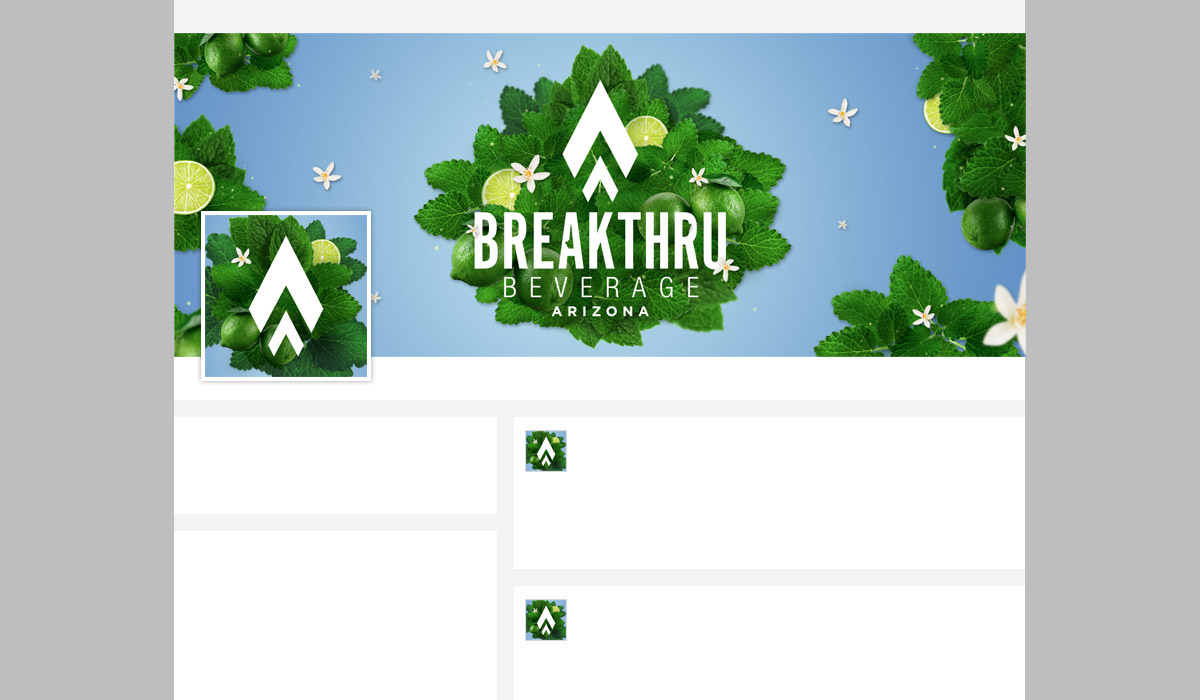 BREAKTHRU
BEVERAGE
ARIZONA